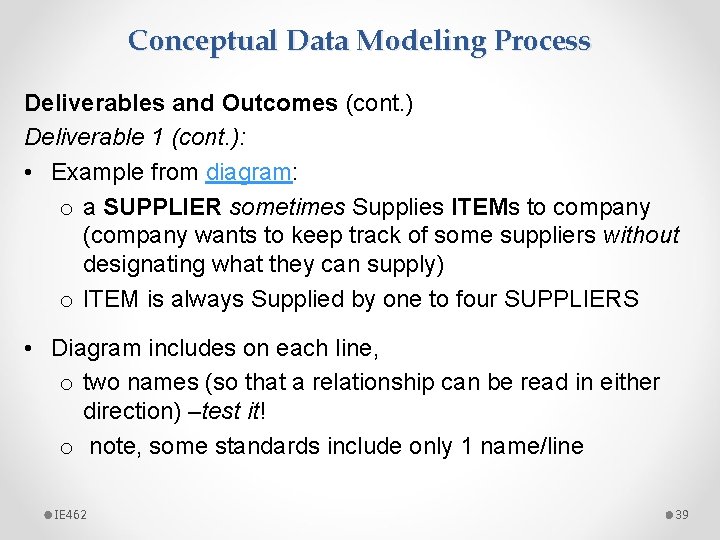 Conceptual Data Modeling Process

Deliverables and Outcomes (cont.)

Deliverable 1 (cont.):

• Example from diagram:
  o a SUPPLIER sometimes Supplies ITEMs to company (company wants to keep track of some suppliers without designating what they can supply)
  o ITEM is always Supplied by one to four SUPPLIERS

• Diagram includes on each line,
  o two names (so that a relationship can be read in either direction) –test it!
  o note, some standards include only 1 name/line

IE462

39